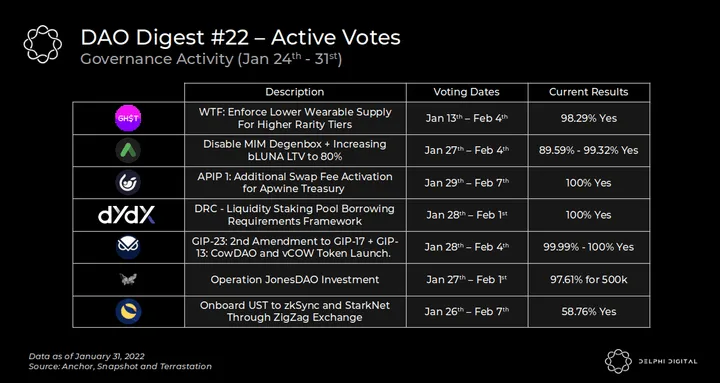 DAO Digest #22 – Active Votes
Governance Activity (Jan 24$^{th}$ - 31$^{st}$)

| | Description | Voting Dates | Current Results |
|---|---|---|---|
| GH$T | WTF: Enforce Lower Wearable Supply For Higher Rarity Tiers | Jan 13$^{th}$ – Feb 4$^{th}$ | 98.29% Yes |
| | Disable MIM Degenbox + Increasing bLUNA LTV to 80% | Jan 27$^{th}$ – Feb 4$^{th}$ | 89.59% - 99.32% Yes |
| | APIP 1: Additional Swap Fee Activation for Apwine Treasury | Jan 29$^{th}$ – Feb 7$^{th}$ | 100% Yes |
| dYdX | DRC - Liquidity Staking Pool Borrowing Requirements Framework | Jan 28$^{th}$ – Feb 1$^{st}$ | 100% Yes |
| | GIP-23: 2nd Amendment to GIP-17 + GIP-13: CowDAO and vCOW Token Launch. | Jan 28$^{th}$ – Feb 4$^{th}$ | 99.99% - 100% Yes |
| | Operation JonesDAO Investment | Jan 27$^{th}$ – Feb 1$^{st}$ | 97.61% for 500k |
| | Onboard UST to zkSync and StarkNet Through ZigZag Exchange | Jan 26$^{th}$ – Feb 7$^{th}$ | 58.76% Yes |

Data as of January 31, 2022
Source: Anchor, Snapshot and Terrastation

DELPHI DIGITAL